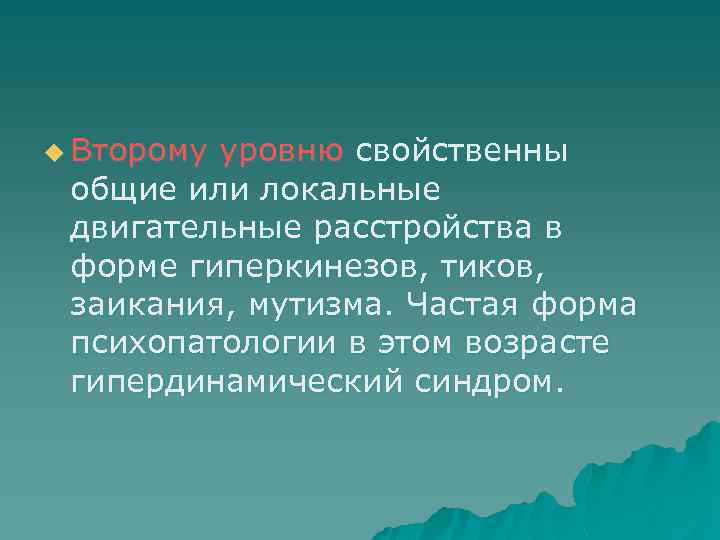 Второму уровню свойственны общие или локальные двигательные расстройства в форме гиперкинезов, тиков, заикания, мутизма. Частая форма психопатологии в этом возрасте гипердинамический синдром.